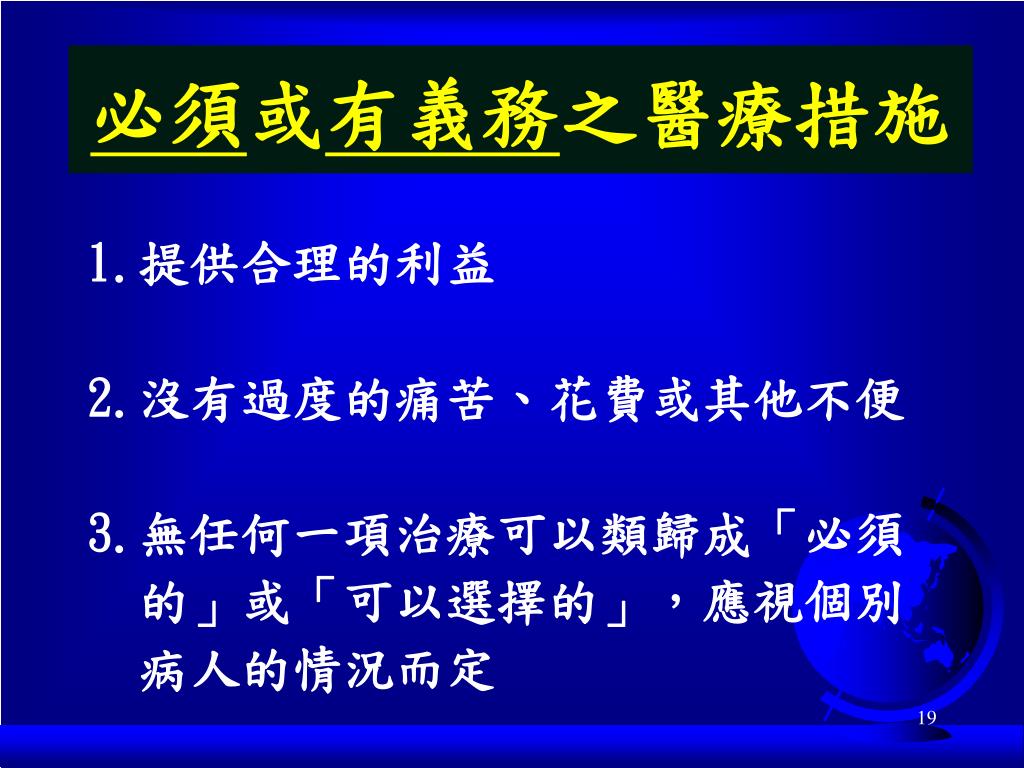 必須或有義務之醫療措施

1. 提供合理的利益

2. 沒有過度的痛苦、花費或其他不便

3. 無任何一項治療可以類歸成「必須的」或「可以選擇的」，應視個別病人的情況而定

19